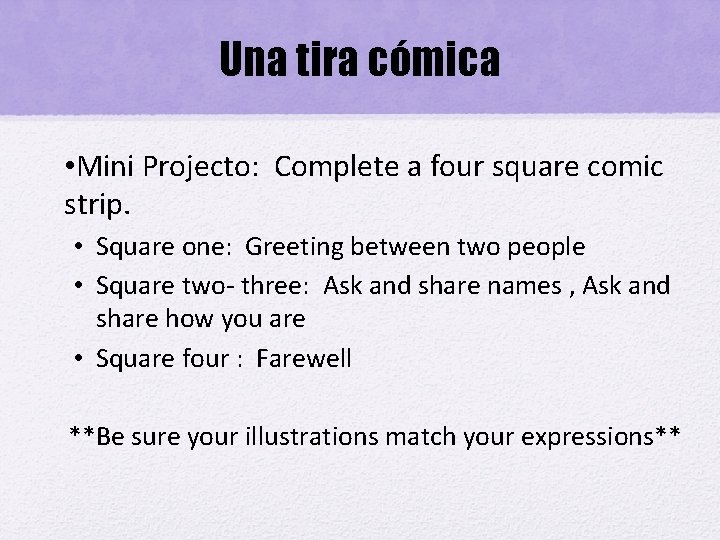 Una tira cómica

•Mini Projecto: Complete a four square comic strip.

• Square one: Greeting between two people
• Square two- three: Ask and share names , Ask and share how you are
• Square four : Farewell

**Be sure your illustrations match your expressions**